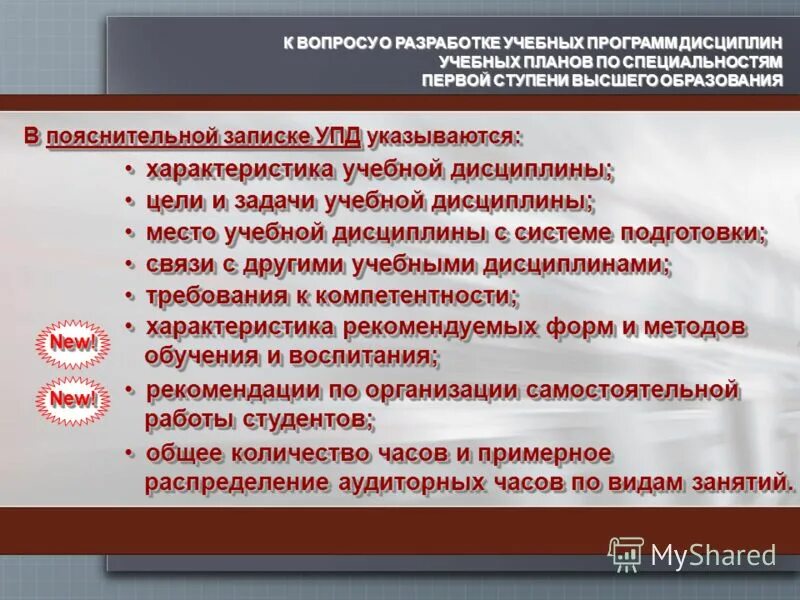 К ВОПРОСУ О РАЗРАБОТКЕ УЧЕБНЫХ ПРОГРАММ ДИСЦИПЛИН УЧЕБНЫХ ПЛАНОВ ПО СПЕЦИАЛЬНОСТЯМ ПЕРВОЙ СТУПЕНИ ВЫСШЕГО ОБРАЗОВАНИЯ

В пояснительной записке УПД указываются:

• характеристика учебной дисциплины;
• цели и задачи учебной дисциплины;
• место учебной дисциплины с системе подготовки;
• связи с другими учебными дисциплинами;
• требования к компетентности;
New! • характеристика рекомендуемых форм и методов обучения и воспитания;
New! • рекомендации по организации самостоятельной работы студентов;
• общее количество часов и примерное распределение аудиторных часов по видам занятий.

MyShared